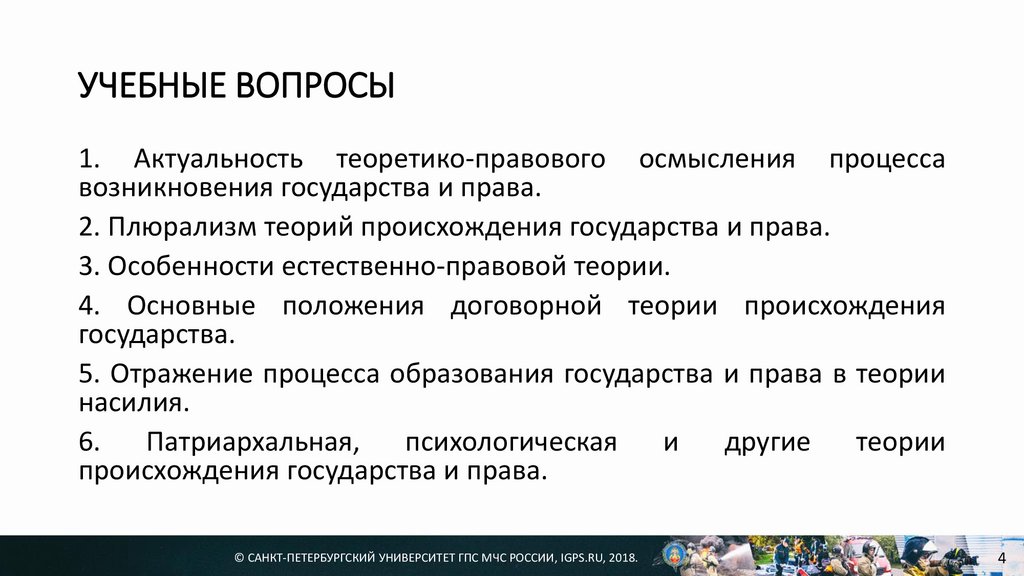 УЧЕБНЫЕ ВОПРОСЫ

1. Актуальность теоретико-правового осмысления процесса возникновения государства и права.

2. Плюрализм теорий происхождения государства и права.

3. Особенности естественно-правовой теории.

4. Основные положения договорной теории происхождения государства.

5. Отражение процесса образования государства и права в теории насилия.

6. Патриархальная, психологическая и другие теории происхождения государства и права.

© САНКТ-ПЕТЕРБУРГСКИЙ УНИВЕРСИТЕТ ГПС МЧС РОССИИ, IGPS.RU, 2018.

4